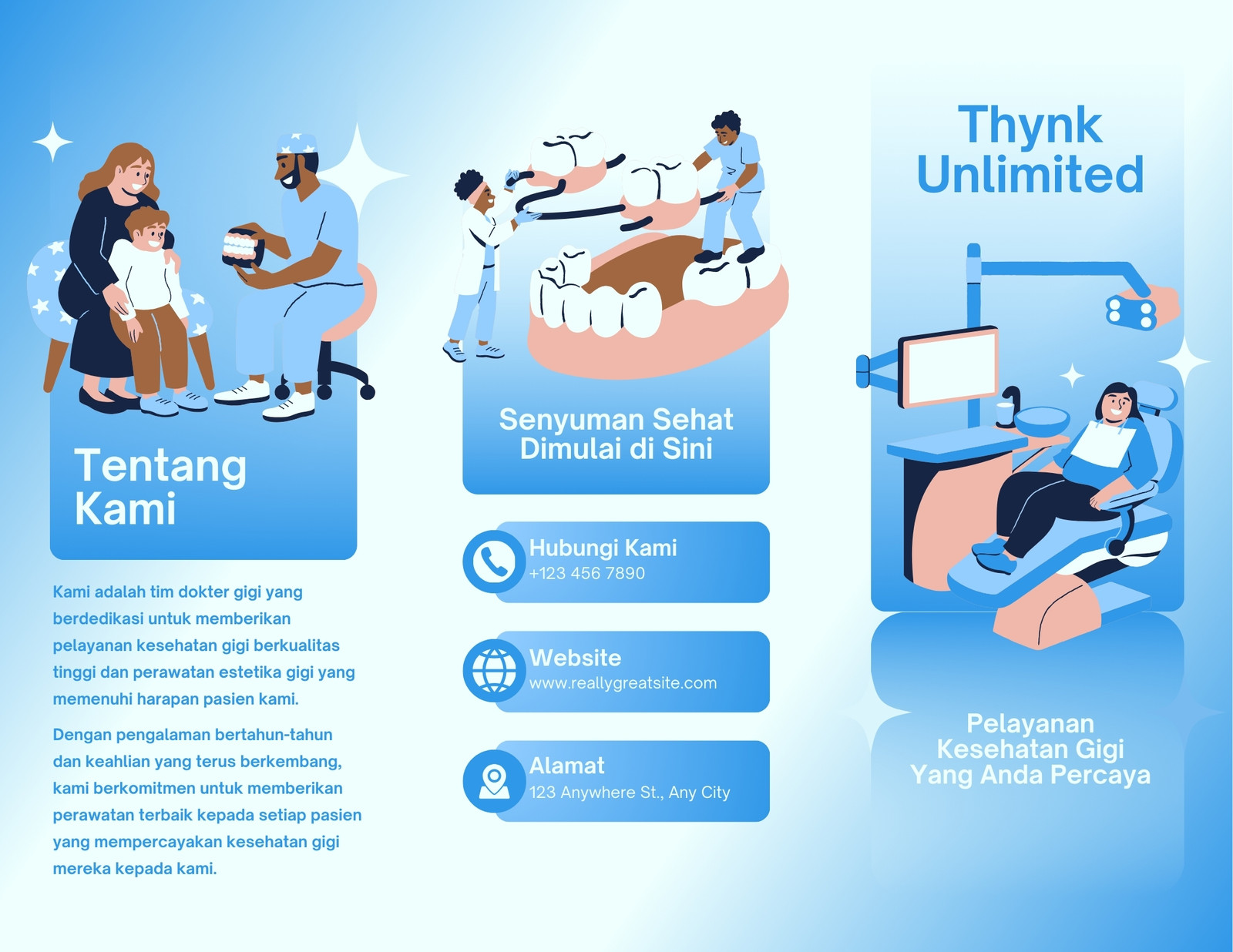 Tentang Kami

Kami adalah tim dokter gigi yang berdedikasi untuk memberikan pelayanan kesehatan gigi berkualitas tinggi dan perawatan estetika gigi yang memenuhi harapan pasien kami.

Dengan pengalaman bertahun-tahun dan keahlian yang terus berkembang, kami berkomitmen untuk memberikan perawatan terbaik kepada setiap pasien yang mempercayakan kesehatan gigi mereka kepada kami.

Senyuman Sehat Dimulai di Sini

Hubungi Kami
+123 456 7890

Website
www.reallygreatsite.com

Alamat
123 Anywhere St., Any City

Thynk Unlimited

Pelayanan Kesehatan Gigi Yang Anda Percaya